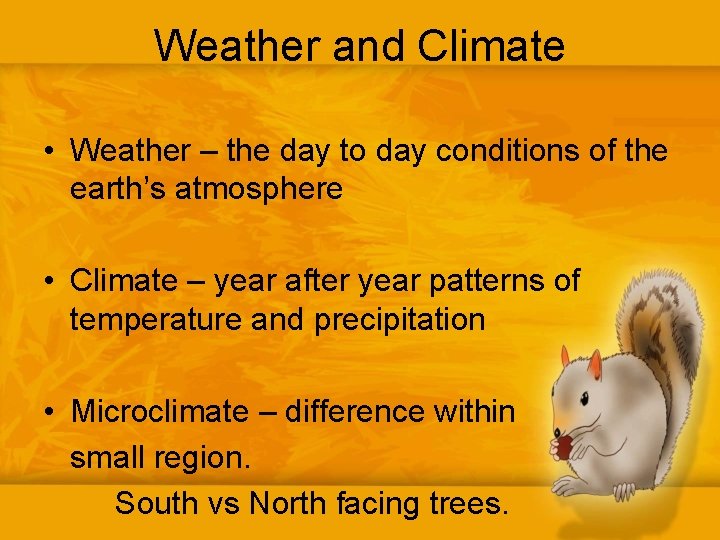 Weather and Climate

• Weather – the day to day conditions of the earth's atmosphere

• Climate – year after year patterns of temperature and precipitation

• Microclimate – difference within small region.

South vs North facing trees.